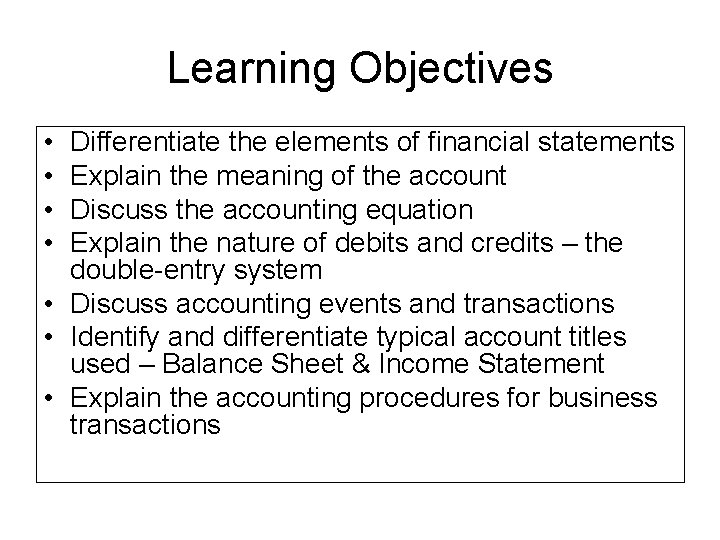 Learning Objectives

• Differentiate the elements of financial statements
• Explain the meaning of the account
• Discuss the accounting equation
• Explain the nature of debits and credits – the double-entry system
• Discuss accounting events and transactions
• Identify and differentiate typical account titles used – Balance Sheet & Income Statement
• Explain the accounting procedures for business transactions